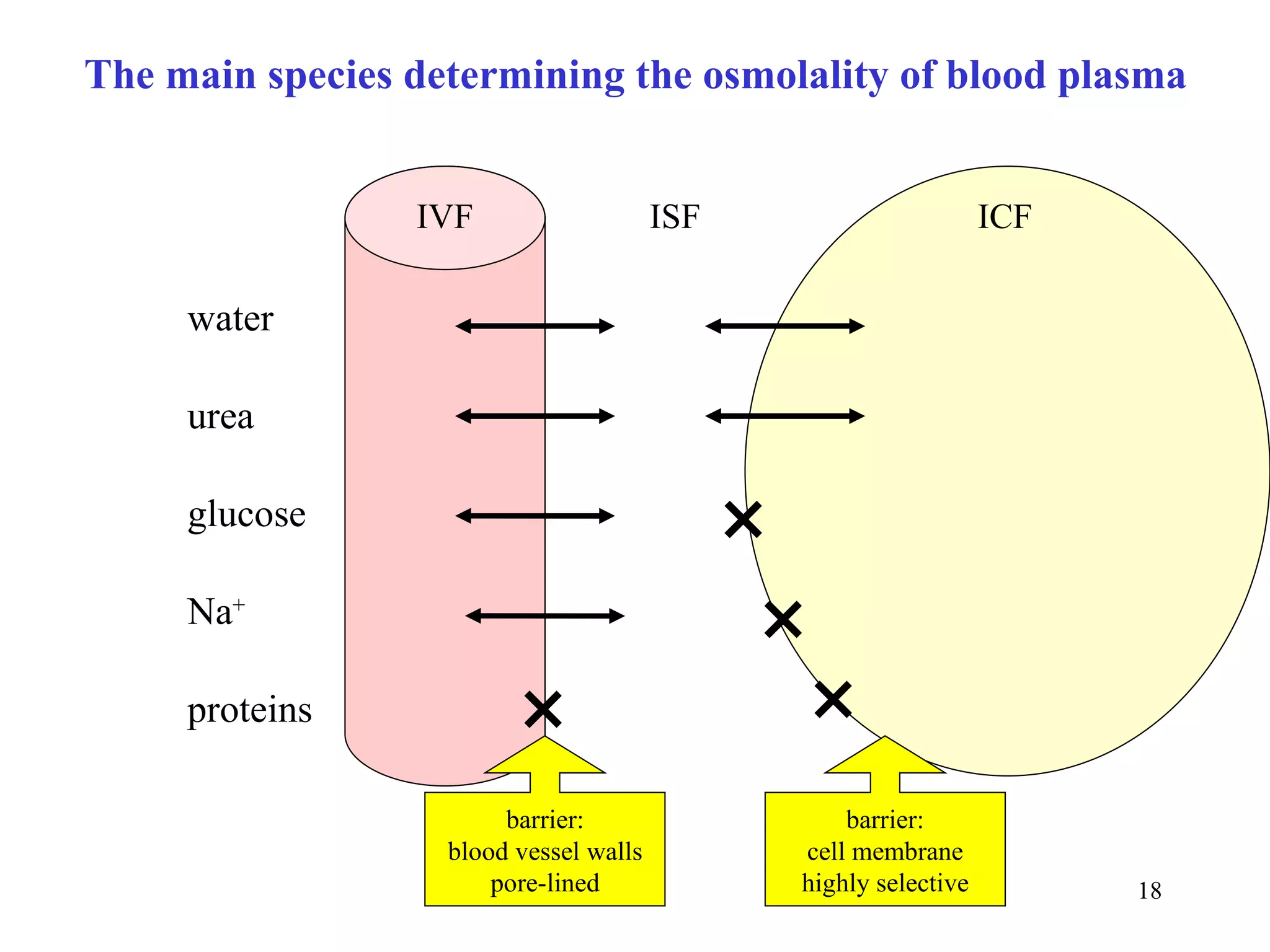 The main species determining the osmolality of blood plasma

IVF

ISF

ICF

water

urea

glucose

$Na^+$

proteins

barrier:
blood vessel walls
pore-lined

barrier:
cell membrane
highly selective

18